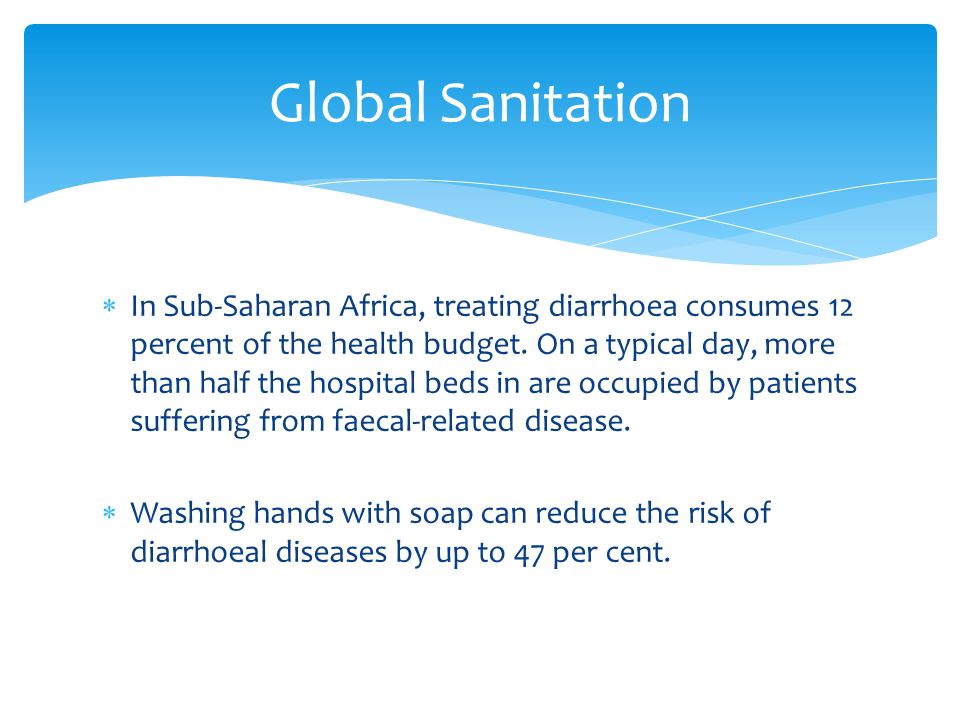 Global Sanitation

* In Sub-Saharan Africa, treating diarrhoea consumes 12 percent of the health budget. On a typical day, more than half the hospital beds in are occupied by patients suffering from faecal-related disease.

* Washing hands with soap can reduce the risk of diarrhoeal diseases by up to 47 per cent.